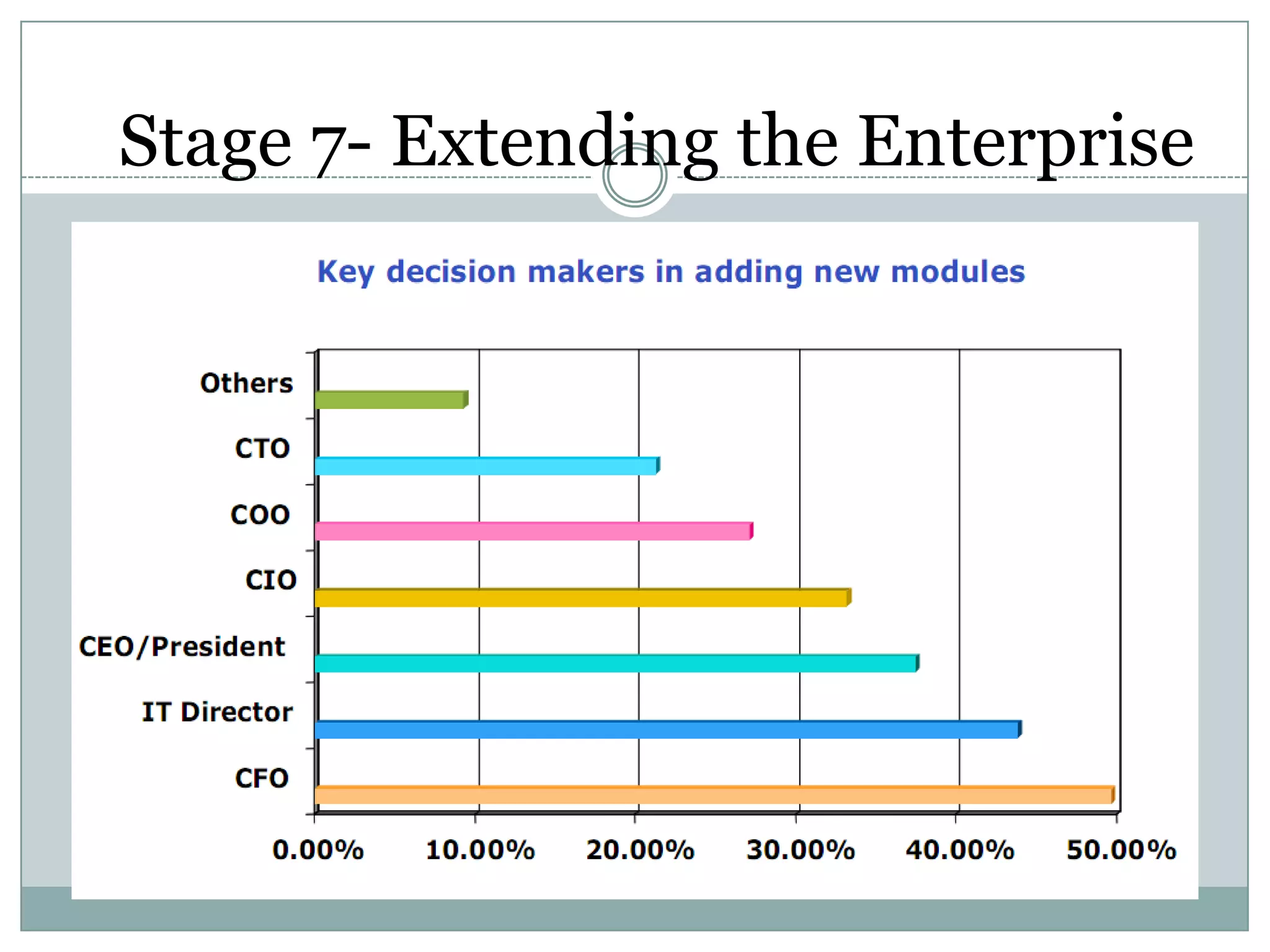 Stage 7- Extending the Enterprise

Key decision makers in adding new modules

Others
CTO
COO
CIO
CEO/President
IT Director
CFO

0.00% 10.00% 20.00% 30.00% 40.00% 50.00%